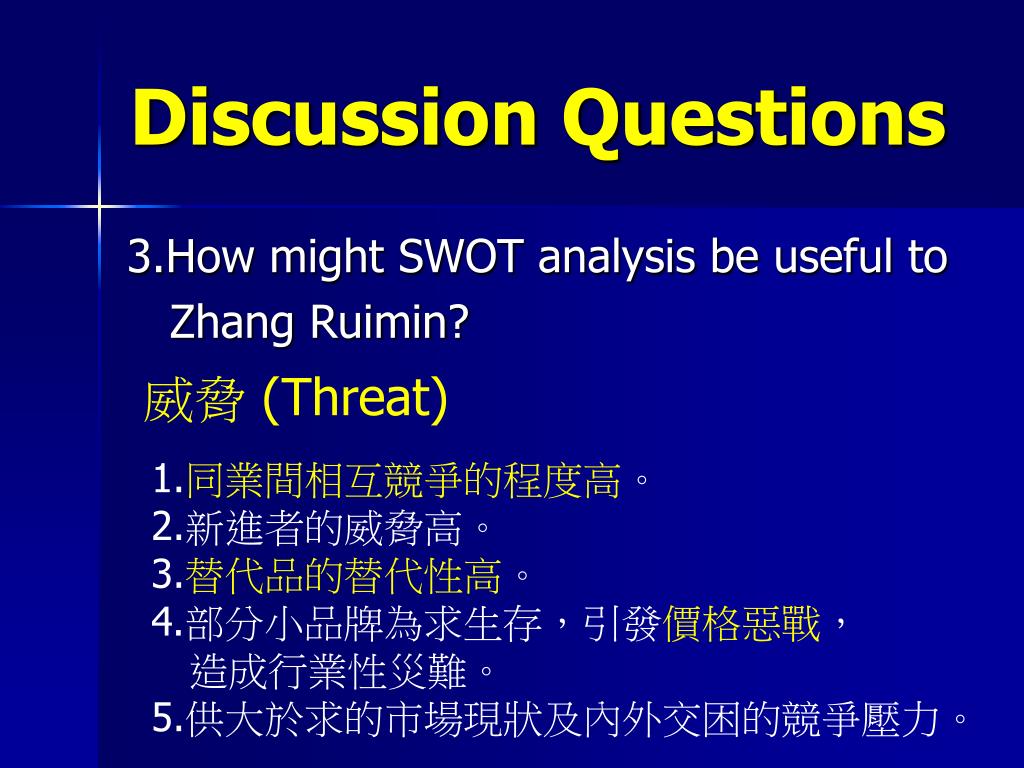 Discussion Questions

3.How might SWOT analysis be useful to Zhang Ruimin?

威脅 (Threat)

1.同業間相互競爭的程度高。
2.新進者的威脅高。
3.替代品的替代性高。
4.部分小品牌為求生存，引發價格惡戰，造成行業性災難。
5.供大於求的市場現狀及內外交困的競爭壓力。